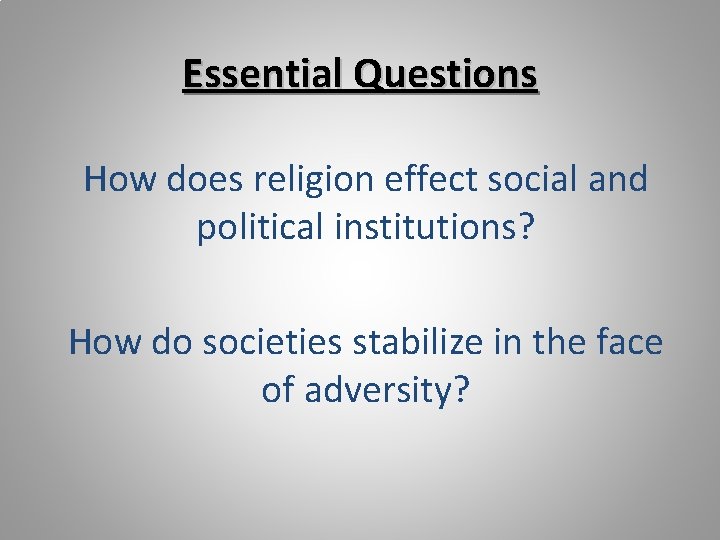 Essential Questions

How does religion effect social and political institutions?

How do societies stabilize in the face of adversity?